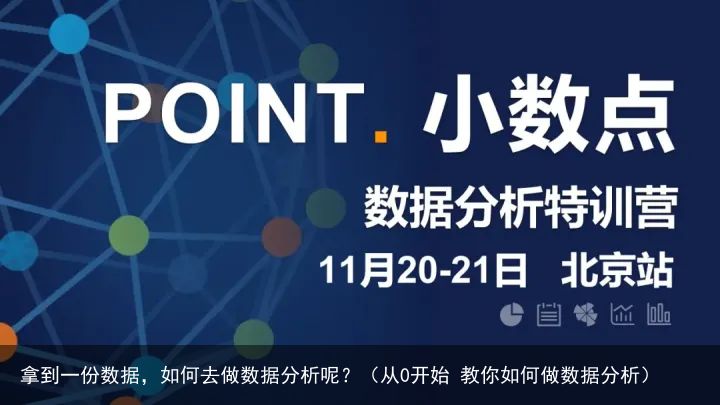 POINT. 小数点

数据分析特训营

11月20-21日 北京站

拿到一份数据，如何去做数据分析呢？（从0开始 教你如何做数据分析）